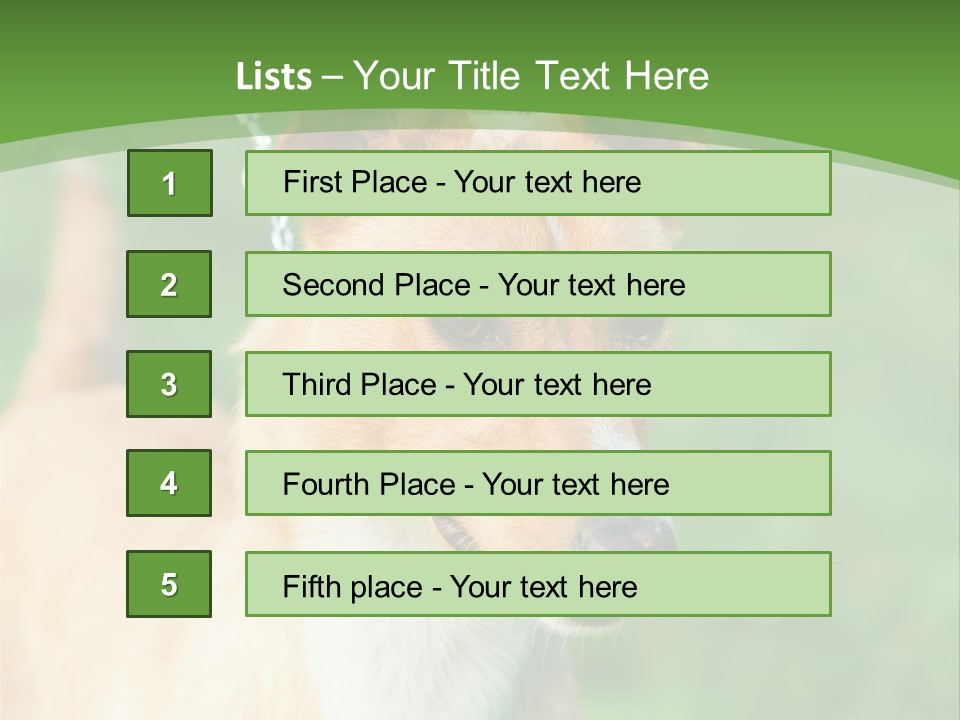 Lists – Your Title Text Here

1
First Place - Your text here

2
Second Place - Your text here

3
Third Place - Your text here

4
Fourth Place - Your text here

5
Fifth place - Your text here